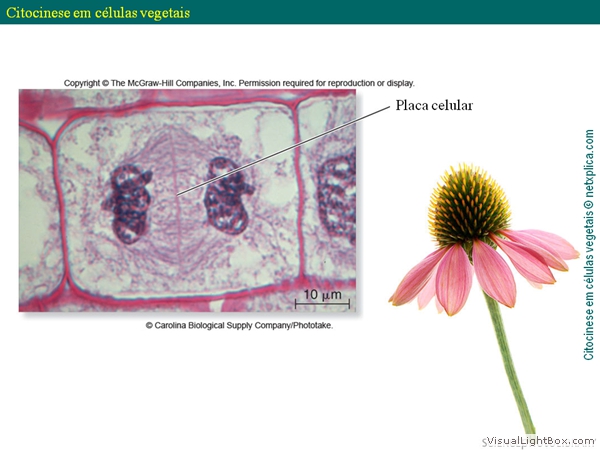 Citocinese em células vegetais

Copyright © The McGraw-Hill Companies, Inc. Permission required for reproduction or display.

Placa celular

10 µm

© Carolina Biological Supply Company/Phototake.

Citocinese em células vegetais © netxplica.com

VisualLightBox.com